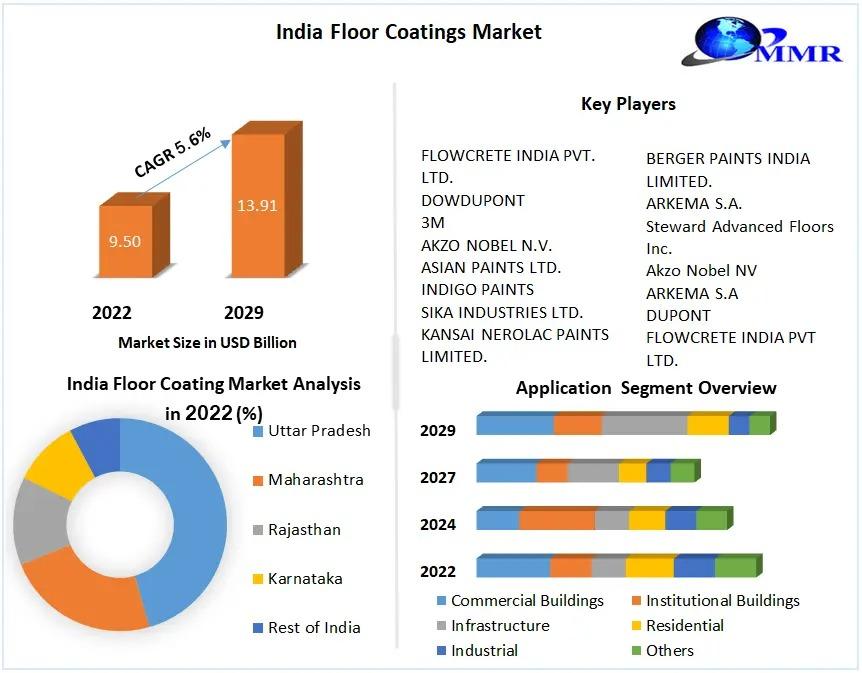 India Floor Coatings Market

MMR

CAGR 5.6%

9.50

13.91

2022

2029

Market Size in USD Billion

Key Players

FLOWCRETE INDIA PVT. LTD.
DOWDUPONT
3M
AKZO NOBEL N.V.
ASIAN PAINTS LTD.
INDIGO PAINTS
SIKA INDUSTRIES LTD.
KANSAI NEROLAC PAINTS LIMITED.

BERGER PAINTS INDIA LIMITED.
ARKEMA S.A.
Steward Advanced Floors Inc.
Akzo Nobel NV
ARKEMA S.A
DUPONT
FLOWCRETE INDIA PVT LTD.

India Floor Coating Market Analysis in 2022 (%)

Uttar Pradesh
Maharashtra
Rajasthan
Karnataka
Rest of India

Application Segment Overview

2029
2027
2024
2022

Commercial Buildings
Institutional Buildings
Infrastructure
Residential
Industrial
Others